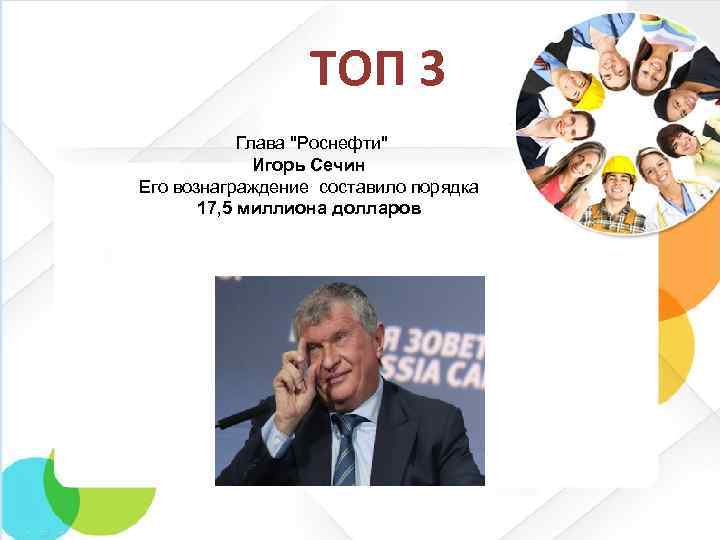 ТОП 3

Глава "Роснефти"
Игорь Сечин
Его вознаграждение составило порядка
17,5 миллиона долларов

Я ЗОВЕТ
SSIA CA